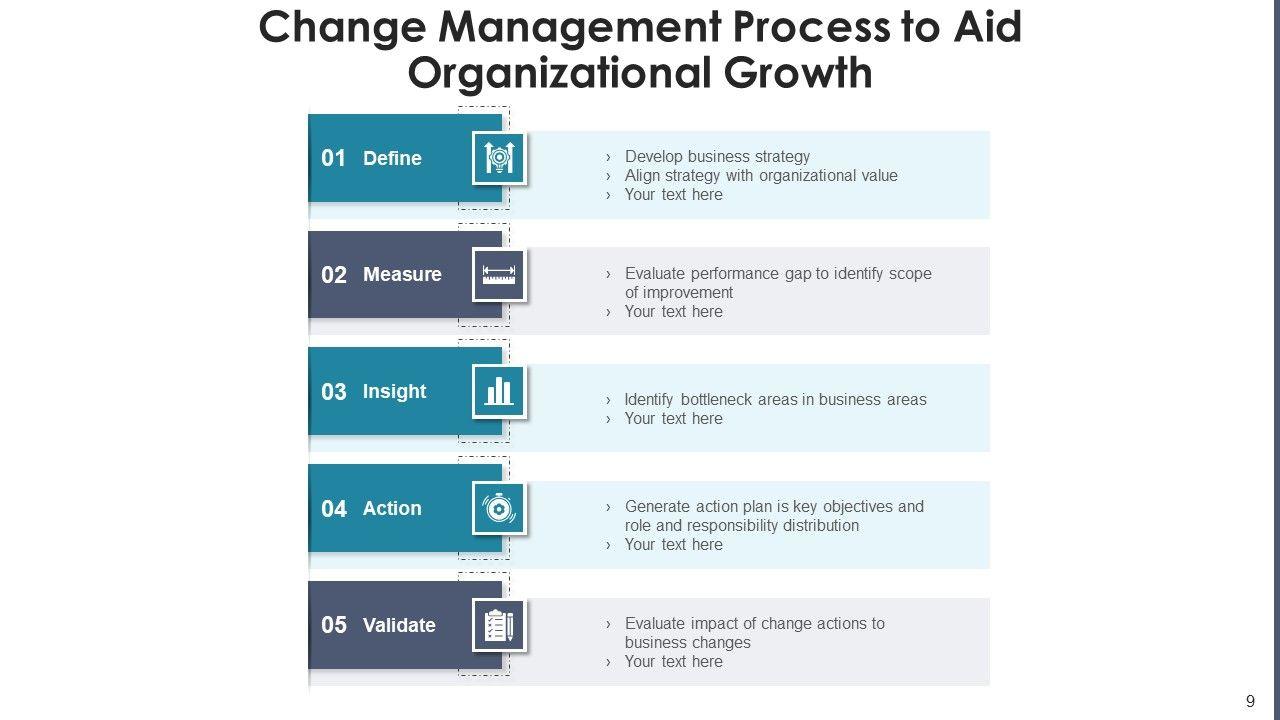 Change Management Process to Aid Organizational Growth

01 Define

› Develop business strategy
› Align strategy with organizational value
› Your text here

02 Measure

› Evaluate performance gap to identify scope of improvement
› Your text here

03 Insight

› Identify bottleneck areas in business areas
› Your text here

04 Action

› Generate action plan is key objectives and role and responsibility distribution
› Your text here

05 Validate

› Evaluate impact of change actions to business changes
› Your text here

9